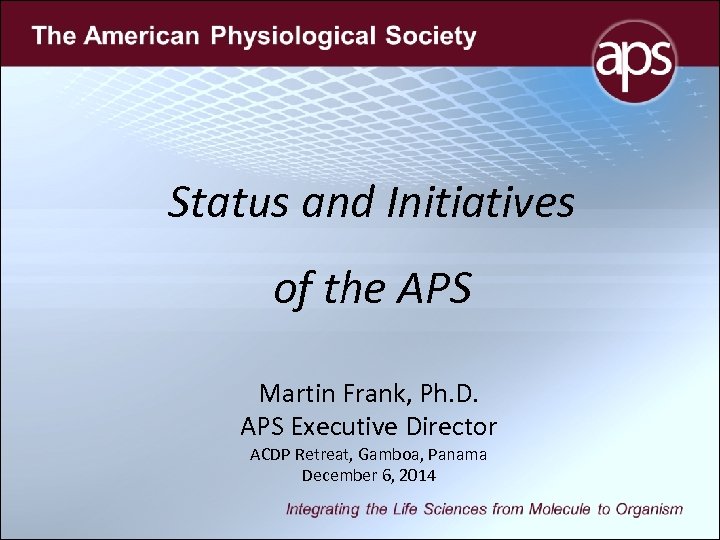 The American Physiological Society

aps

Status and Initiatives

of the APS

Martin Frank, Ph.D.
APS Executive Director
ACDP Retreat, Gamboa, Panama
December 6, 2014

Integrating the Life Sciences from Molecule to Organism